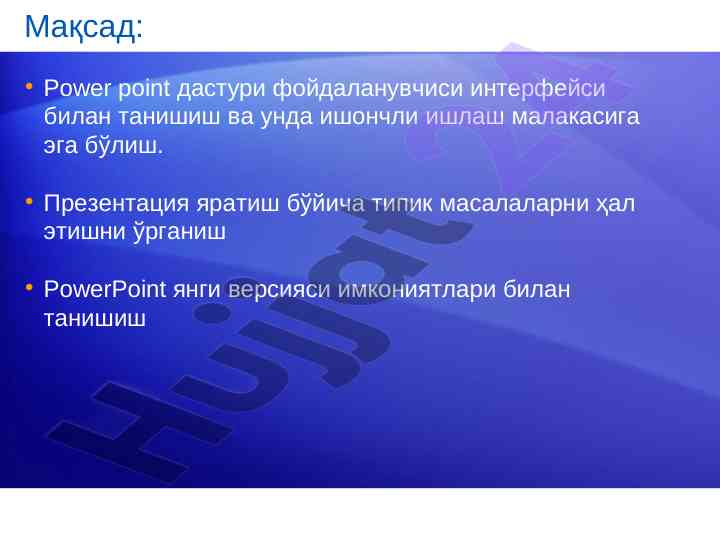 Мақсад:

• Power point дастури фойдаланувчиси интерфейси билан танишиш ва унда ишончли ишлаш малакасига эга бўлиш.

• Презентация яратиш бўйича типик масалаларни ҳал этишни ўрганиш

• PowerPoint янги версияси имкониятлари билан танишиш

Hujjat